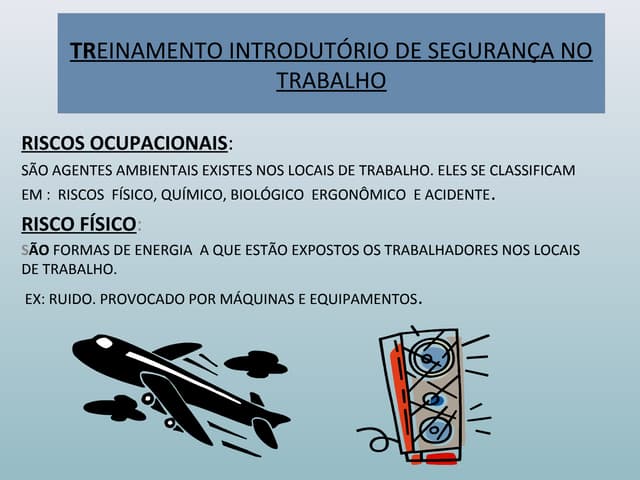 TREINAMENTO INTRODUTÓRIO DE SEGURANÇA NO TRABALHO

RISCOS OCUPACIONAIS:

SÃO AGENTES AMBIENTAIS EXISTES NOS LOCAIS DE TRABALHO. ELES SE CLASSIFICAM EM : RISCOS FÍSICO, QUÍMICO, BIOLÓGICO ERGONÔMICO E ACIDENTE.

RISCO FÍSICO:

SÃO FORMAS DE ENERGIA A QUE ESTÃO EXPOSTOS OS TRABALHADORES NOS LOCAIS DE TRABALHO.

EX: RUIDO. PROVOCADO POR MÁQUINAS E EQUIPAMENTOS.